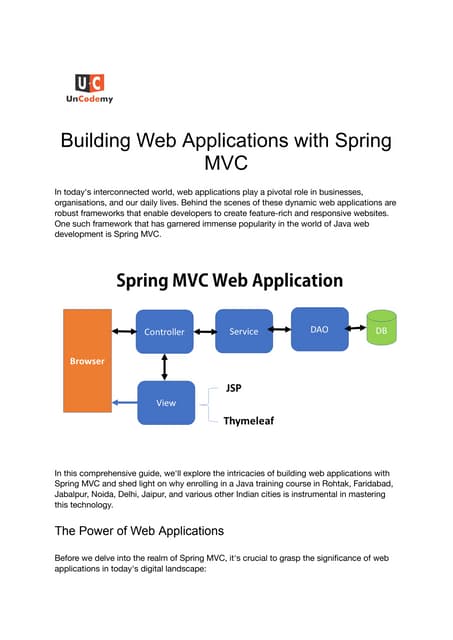 U C
UnCodemy

Building Web Applications with Spring MVC

In today's interconnected world, web applications play a pivotal role in businesses, organisations, and our daily lives. Behind the scenes of these dynamic web applications are robust frameworks that enable developers to create feature-rich and responsive websites. One such framework that has garnered immense popularity in the world of Java web development is Spring MVC.

Spring MVC Web Application

Browser
Controller
Service
DAO
DB
View
JSP
Thymeleaf

In this comprehensive guide, we'll explore the intricacies of building web applications with Spring MVC and shed light on why enrolling in a Java training course in Rohtak, Faridabad, Jabalpur, Noida, Delhi, Jaipur, and various other Indian cities is instrumental in mastering this technology.

The Power of Web Applications

Before we delve into the realm of Spring MVC, it's crucial to grasp the significance of web applications in today's digital landscape: